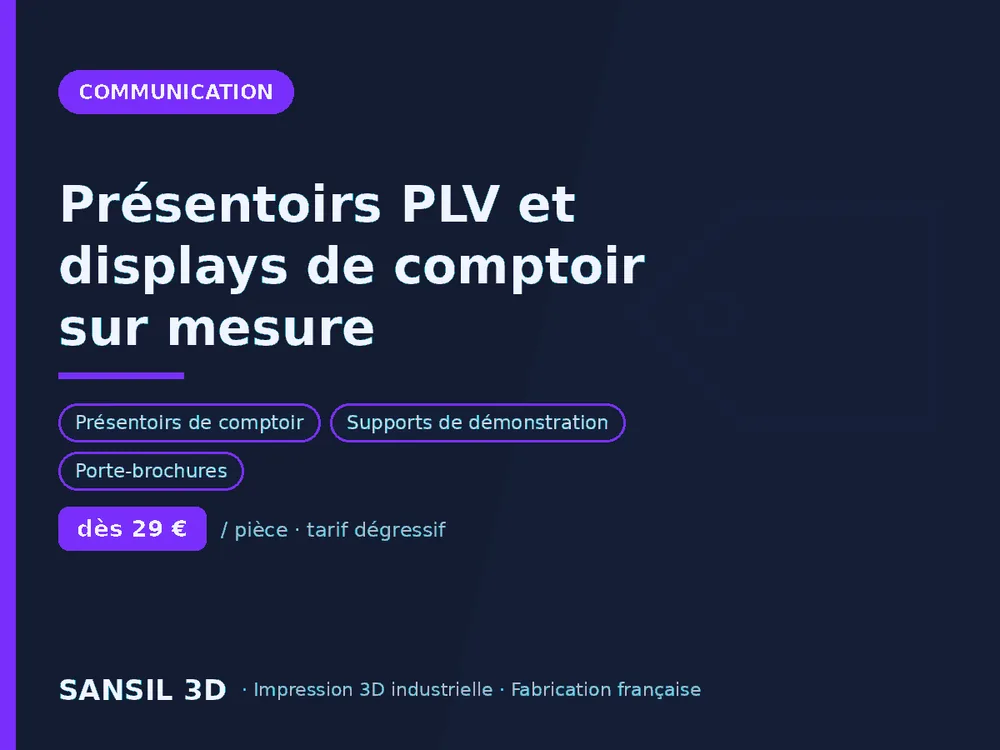 COMMUNICATION

Présentoirs PLV et displays de comptoir sur mesure

Présentoirs de comptoir

Supports de démonstration

Porte-brochures

dès 29 €

/ pièce · tarif dégressif

SANSIL 3D

· Impression 3D industrielle · Fabrication française